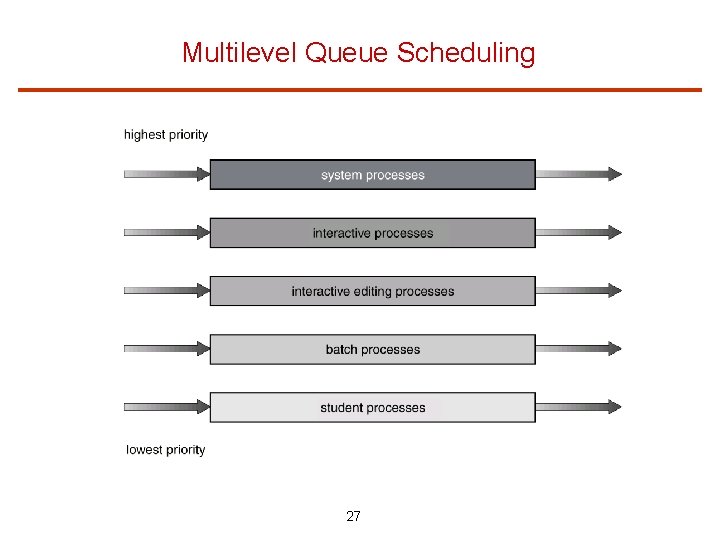 Multilevel Queue Scheduling

highest priority

system processes

interactive processes

interactive editing processes

batch processes

student processes

lowest priority

27